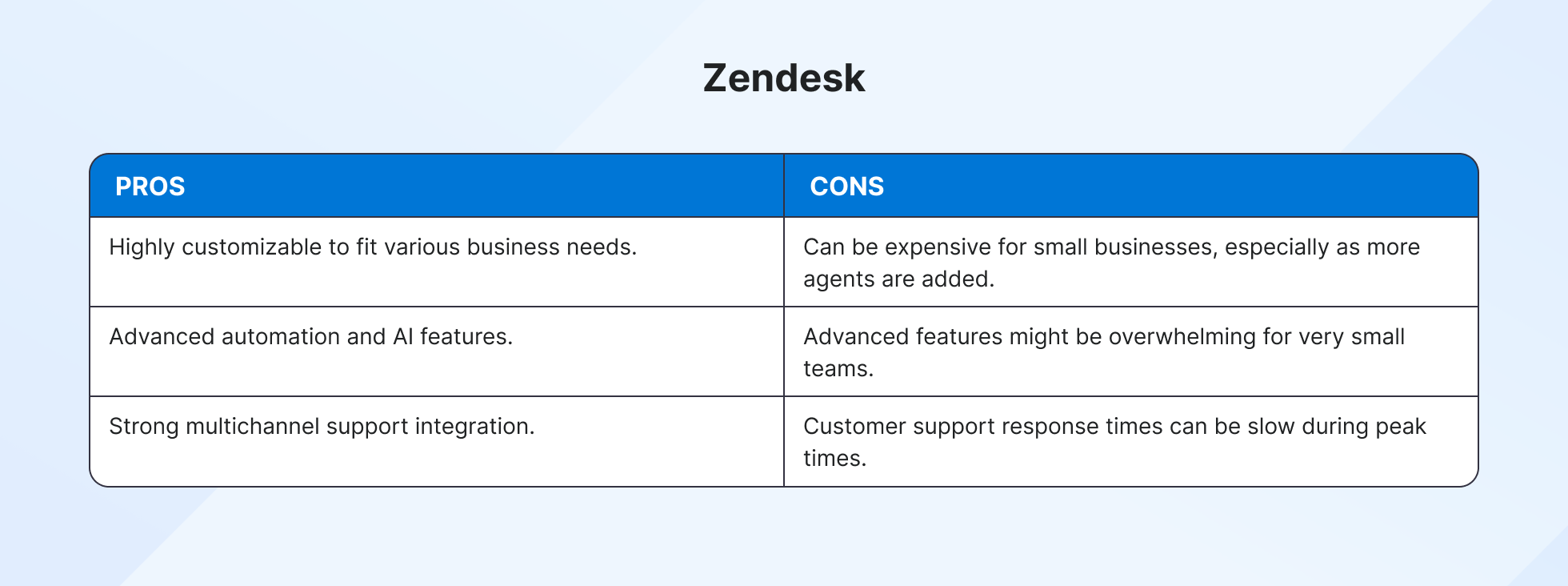 Zendesk

| PROS | CONS |
|---|---|
| Highly customizable to fit various business needs. | Can be expensive for small businesses, especially as more agents are added. |
| Advanced automation and AI features. | Advanced features might be overwhelming for very small teams. |
| Strong multichannel support integration. | Customer support response times can be slow during peak times. |